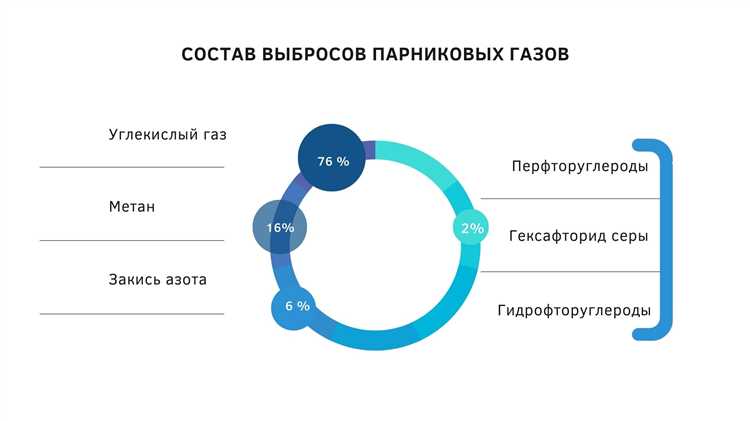 СОСТАВ ВЫБРОСОВ ПАРНИКОВЫХ ГАЗОВ

Углекислый газ

Метан

Закись азота

76 %

16%

6 %

2%

Перфторуглероды

Гексафторид серы

Гидрофторуглероды